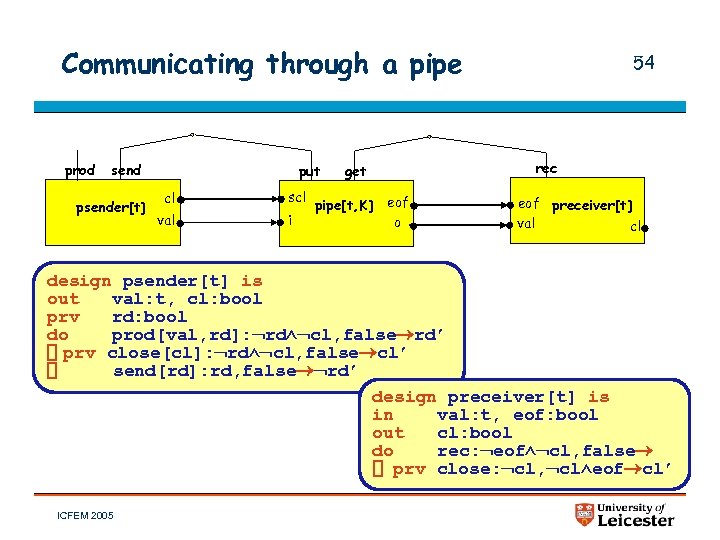 Communicating through a pipe

54

prod send

put get

rec

psender[t]

cl

val

scl

i

pipe[t,K]

eof

o

eof

val

preceiver[t]

cl

design psender[t] is
out val:t, cl:bool
prv rd:bool
do prod[val,rd]:¬rd∧¬cl,false→rd'
[] prv close[cl]:¬rd∧¬cl,false→cl'
[] send[rd]:rd,false→¬rd'

design preceiver[t] is
in val:t, eof:bool
out cl:bool
do rec:¬eof∧¬cl,false→
[] prv close:¬cl,¬cl∧eof→cl'

ICFEM 2005

University of Leicester